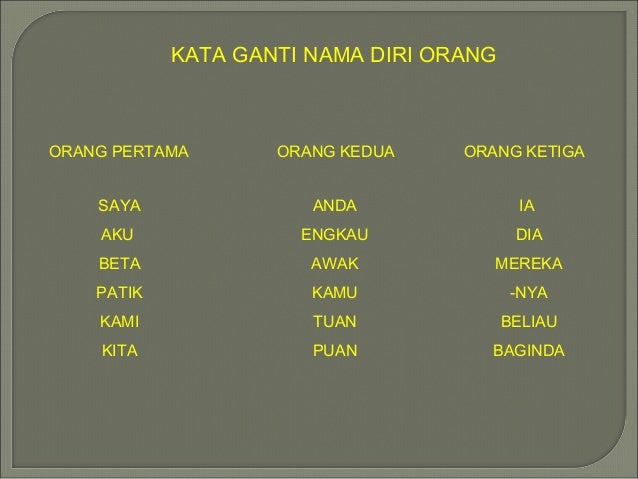 KATA GANTI NAMA DIRI ORANG

| ORANG PERTAMA | ORANG KEDUA | ORANG KETIGA |
|---|---|---|
| SAYA | ANDA | IA |
| AKU | ENGKAU | DIA |
| BETA | AWAK | MEREKA |
| PATIK | KAMU | -NYA |
| KAMI | TUAN | BELIAU |
| KITA | PUAN | BAGINDA |